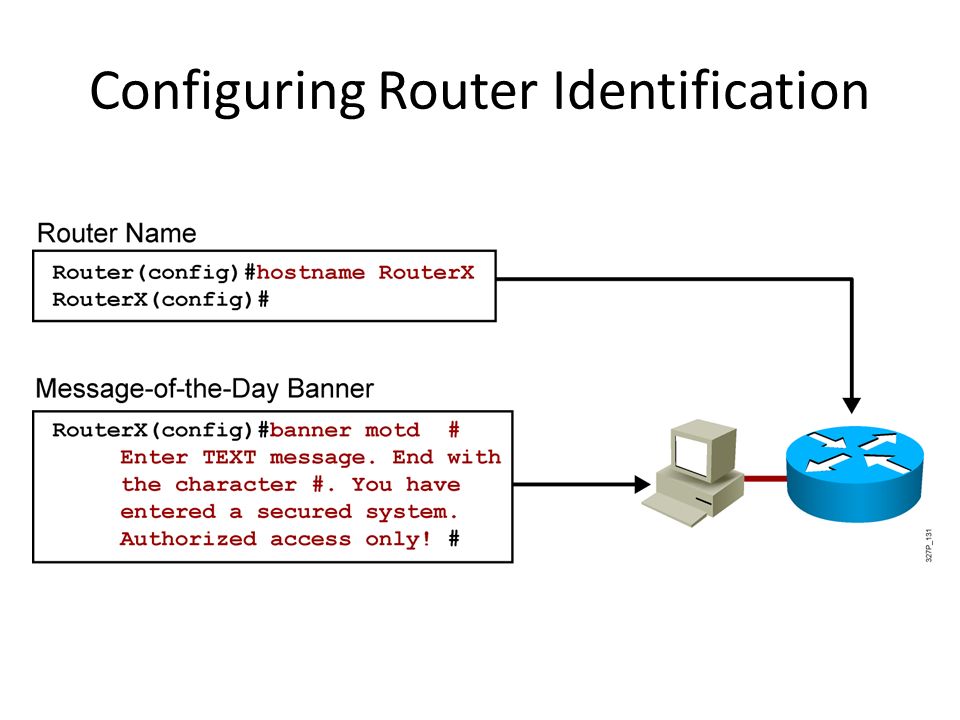 Configuring Router Identification

Router Name

Router(config)#hostname RouterX
RouterX(config)#

Message-of-the-Day Banner

RouterX(config)#banner motd #
Enter TEXT message. End with the character #. You have entered a secured system. Authorized access only! #

327P_131